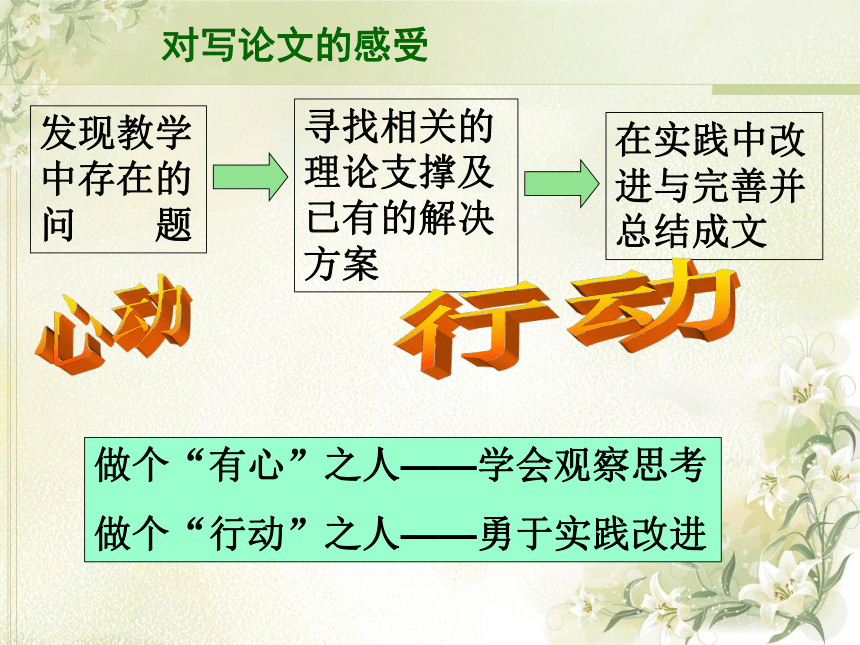 对写论文的感受

发现教学中存在的问题

寻找相关的理论支撑及已有的解决方案

在实践中改进与完善并总结成文

心动

行动

做个“有心”之人——学会观察思考
做个“行动”之人——勇于实践改进